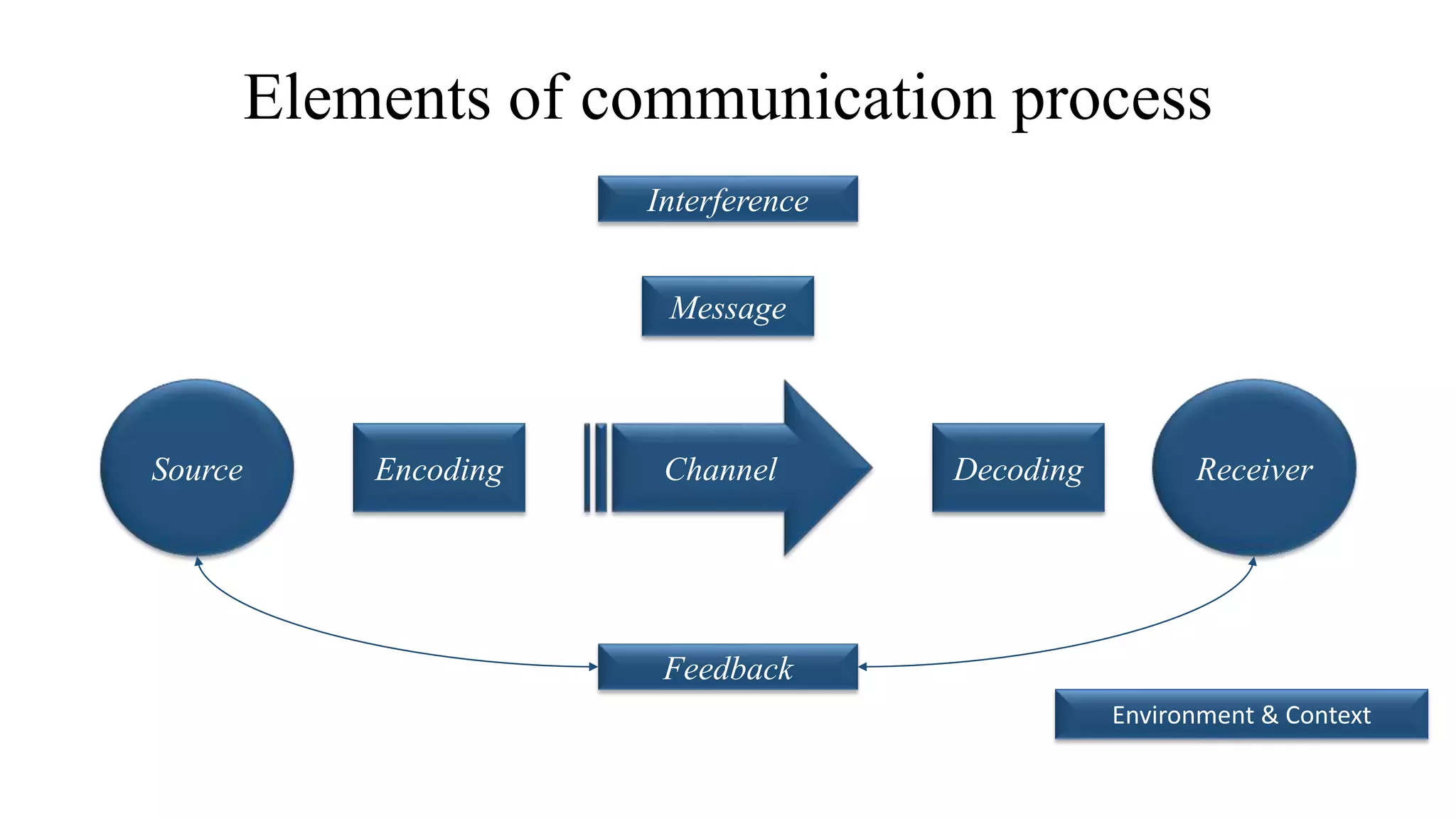 Elements of communication process

Interference

Message

Source

Encoding

Channel

Decoding

Receiver

Feedback

Environment & Context